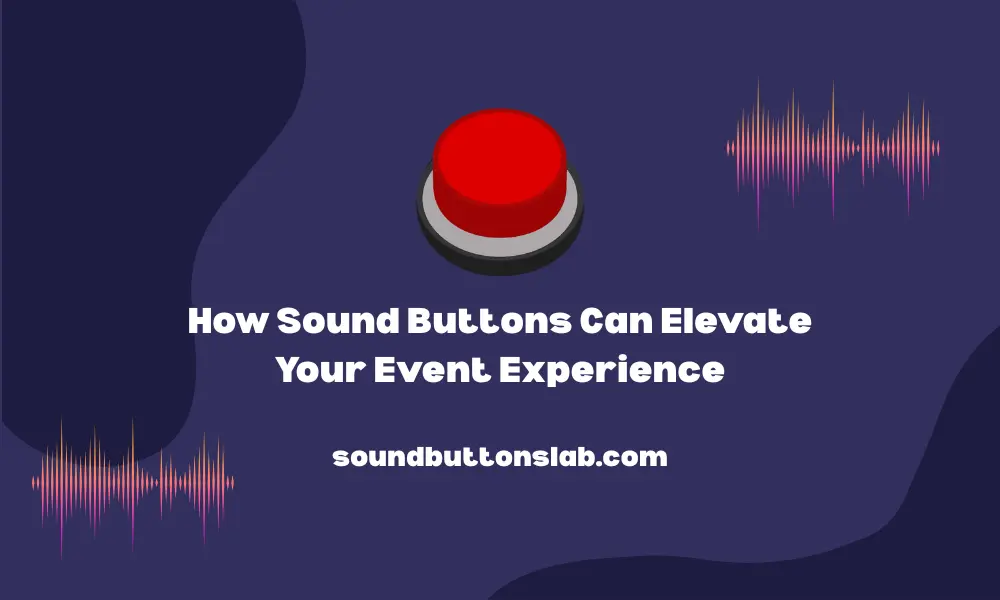 How Sound Buttons Can Elevate Your Event Experience

soundbuttonslab.com